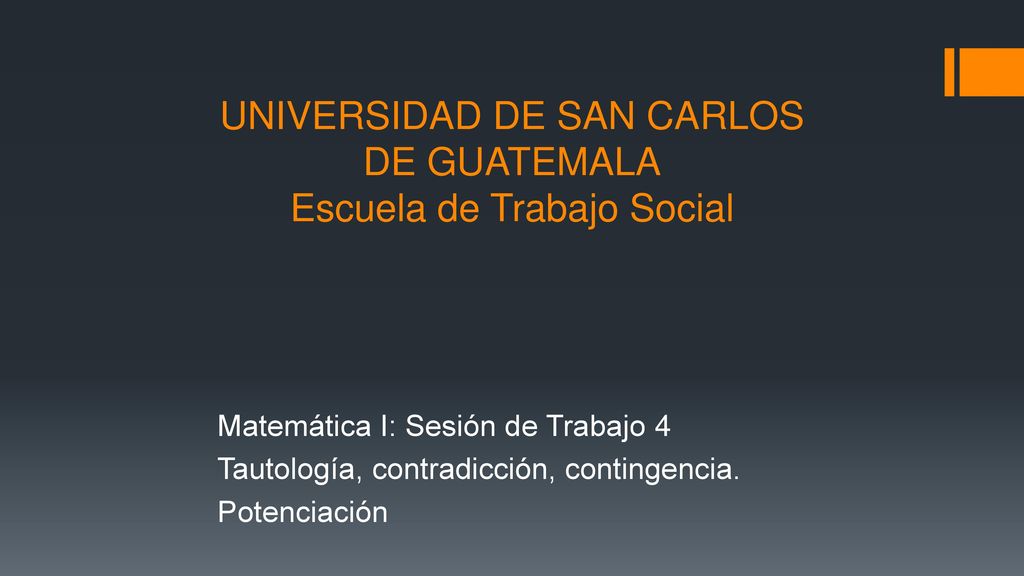 UNIVERSIDAD DE SAN CARLOS DE GUATEMALA
Escuela de Trabajo Social

Matemática I: Sesión de Trabajo 4
Tautología, contradicción, contingencia.
Potenciación